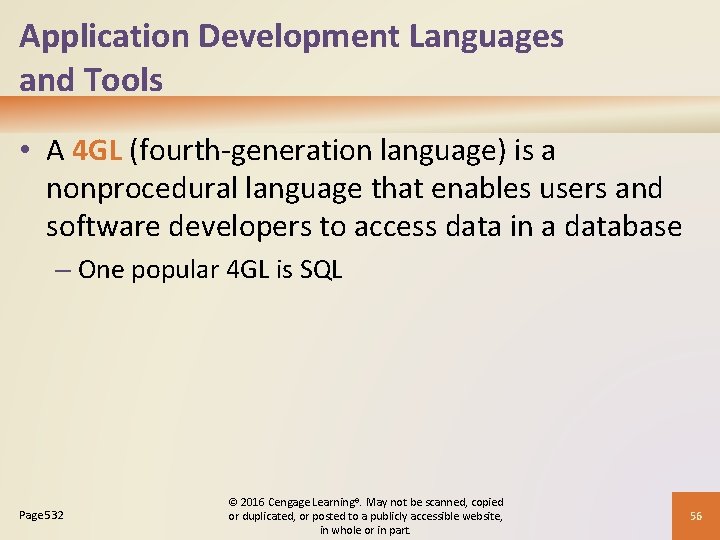 Application Development Languages and Tools

• A 4GL (fourth-generation language) is a nonprocedural language that enables users and software developers to access data in a database

– One popular 4GL is SQL

Page 532

© 2016 Cengage Learning®. May not be scanned, copied or duplicated, or posted to a publicly accessible website, in whole or in part.

56